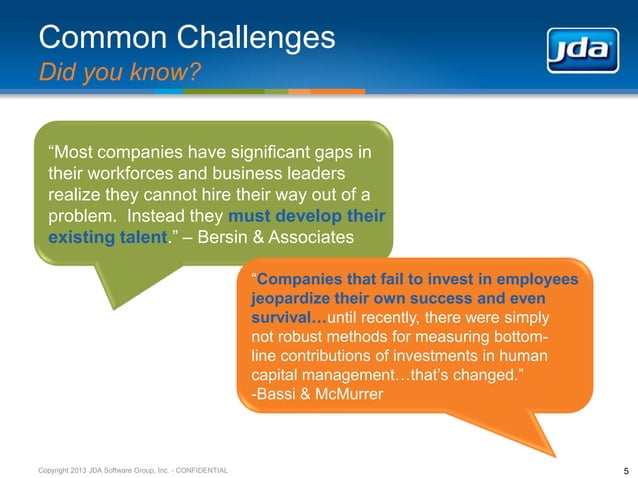 Common Challenges
Did you know?

jda

“Most companies have significant gaps in their workforces and business leaders realize they cannot hire their way out of a problem. Instead they must develop their existing talent.” – Bersin & Associates

“Companies that fail to invest in employees jeopardize their own success and even survival…until recently, there were simply not robust methods for measuring bottom-line contributions of investments in human capital management…that’s changed.” -Bassi & McMurrer

Copyright 2013 JDA Software Group, Inc. - CONFIDENTIAL

5